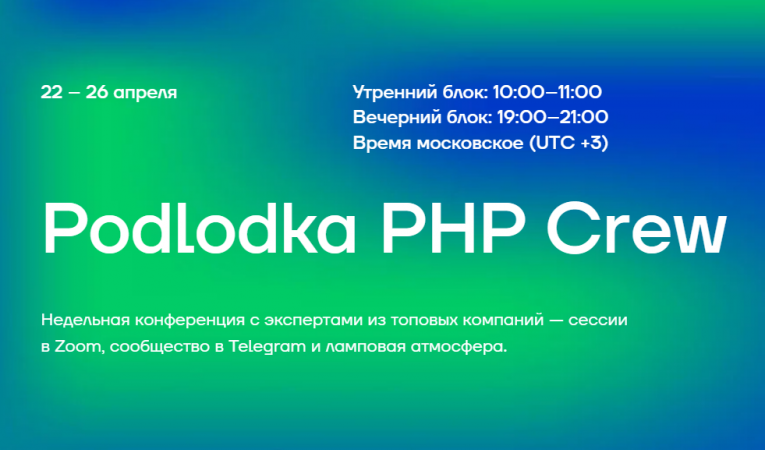 22 – 26 апреля

Утренний блок: 10:00–11:00
Вечерний блок: 19:00–21:00
Время московское (UTC +3)

Podlodka PHP Crew

Недельная конференция с экспертами из топовых компаний — сессии в Zoom, сообщество в Telegram и ламповая атмосфера.